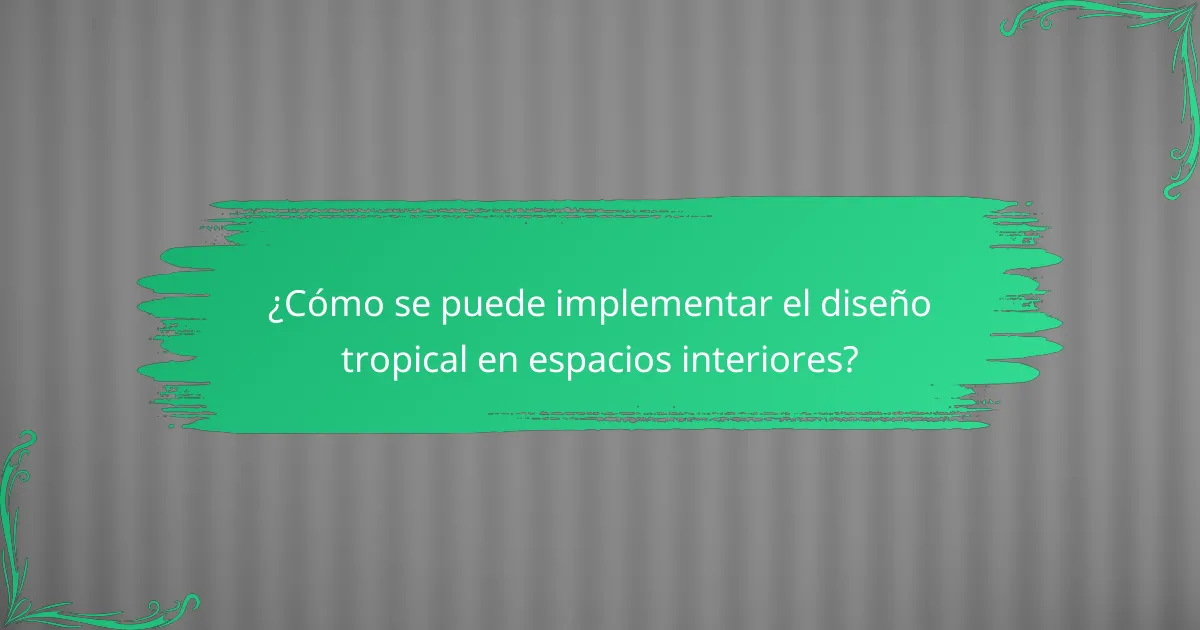 ¿Cómo se puede implementar el diseño tropical en espacios interiores?